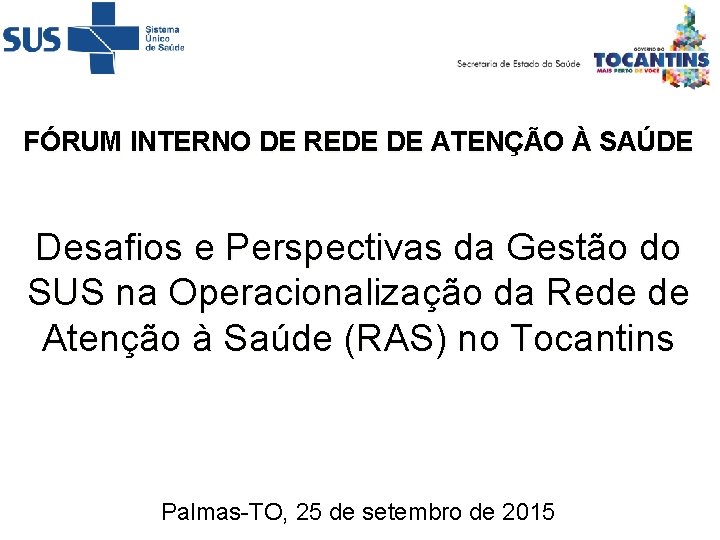 SUS Sistema Único de Saúde

Secretaria de Estado da Saúde

GOVERNO DO TOCANTINS MAIS PERTO DE VOCÊ

FÓRUM INTERNO DE REDE DE ATENÇÃO À SAÚDE

Desafios e Perspectivas da Gestão do SUS na Operacionalização da Rede de Atenção à Saúde (RAS) no Tocantins

Palmas-TO, 25 de setembro de 2015